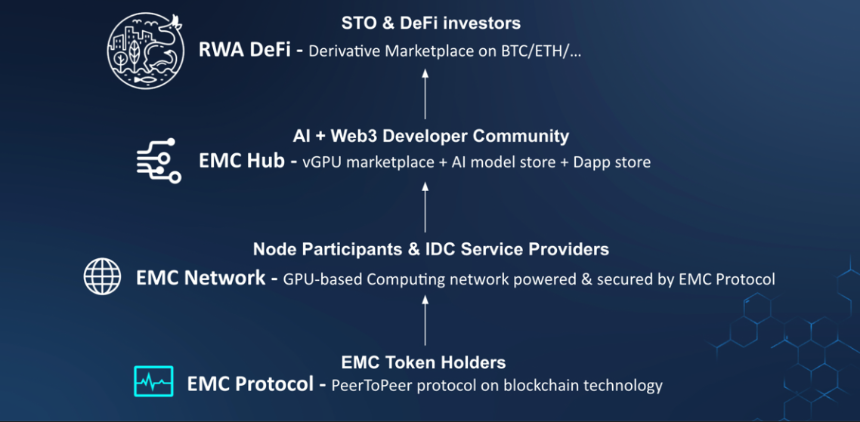 STO & DeFi investors

RWA DeFi - Derivative Marketplace on BTC/ETH/...

AI + Web3 Developer Community

EMC Hub - vGPU marketplace + AI model store + Dapp store

Node Participants & IDC Service Providers

EMC Network - GPU-based Computing network powered & secured by EMC Protocol

EMC Token Holders

EMC Protocol - PeerToPeer protocol on blockchain technology